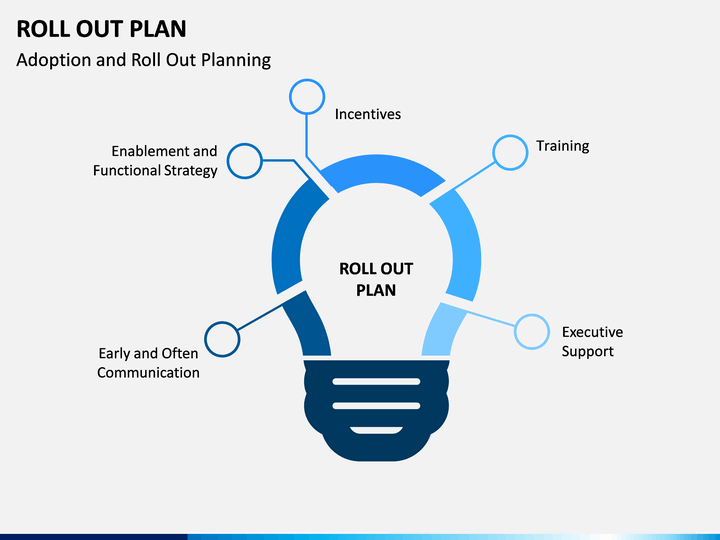 ROLL OUT PLAN

Adoption and Roll Out Planning

Incentives

Enablement and Functional Strategy

Training

ROLL OUT PLAN

Early and Often Communication

Executive Support